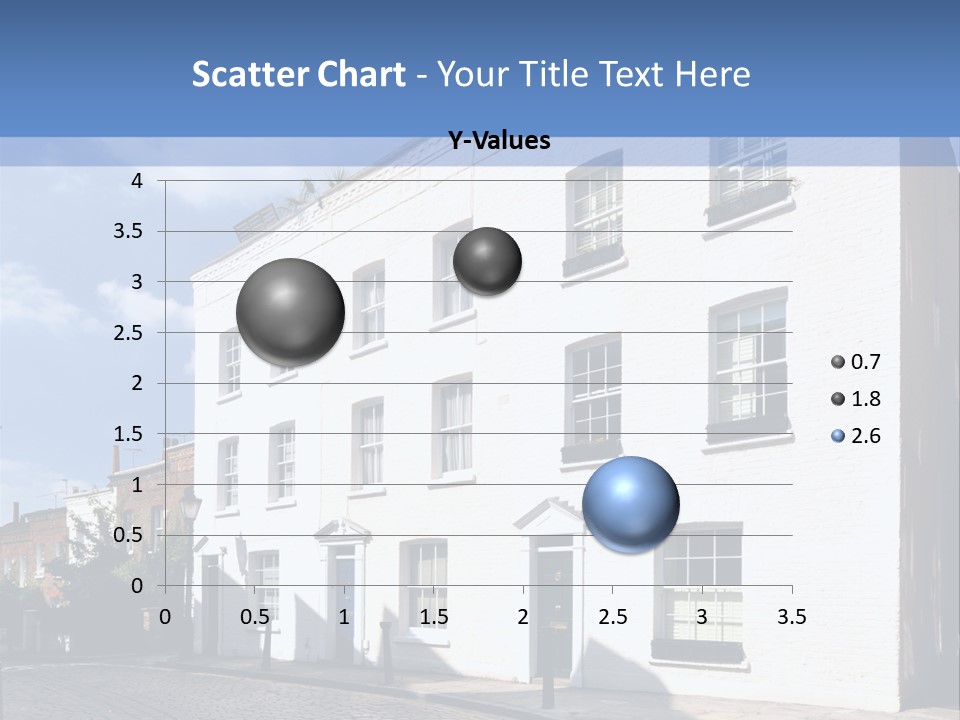 Scatter Chart - Your Title Text Here

Y-Values

4
3.5
3
2.5
2
1.5
1
0.5
0

0 0.5 1 1.5 2 2.5 3 3.5

0.7
1.8
2.6